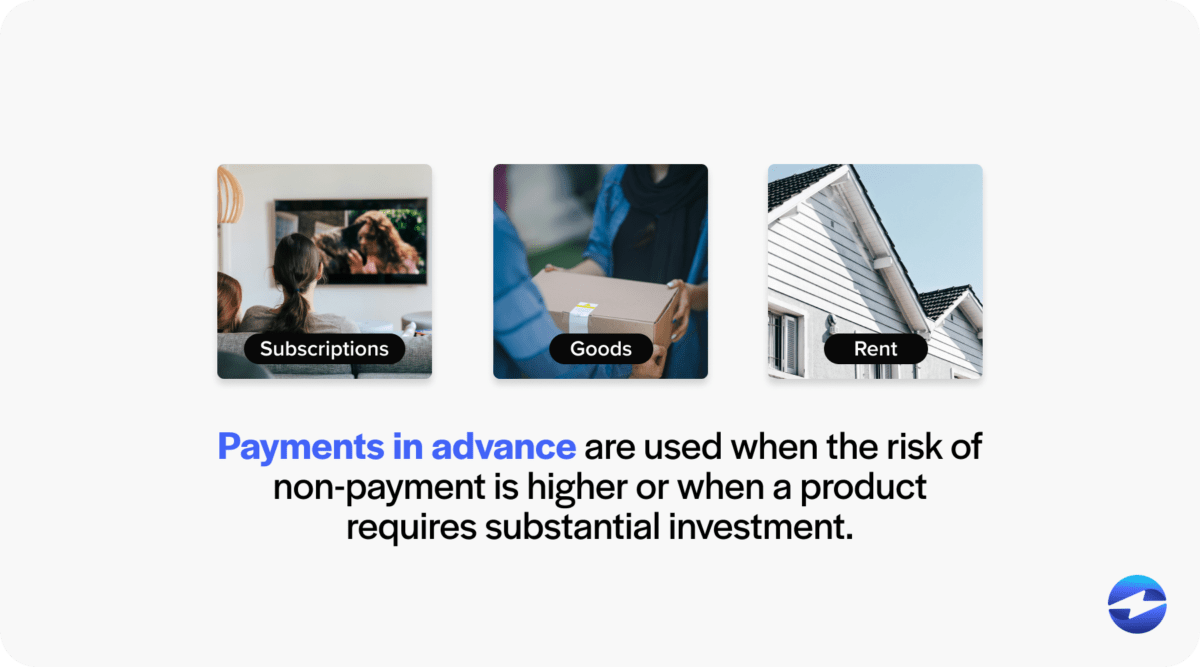 Subscriptions

Goods

Rent

Payments in advance are used when the risk of non-payment is higher or when a product requires substantial investment.